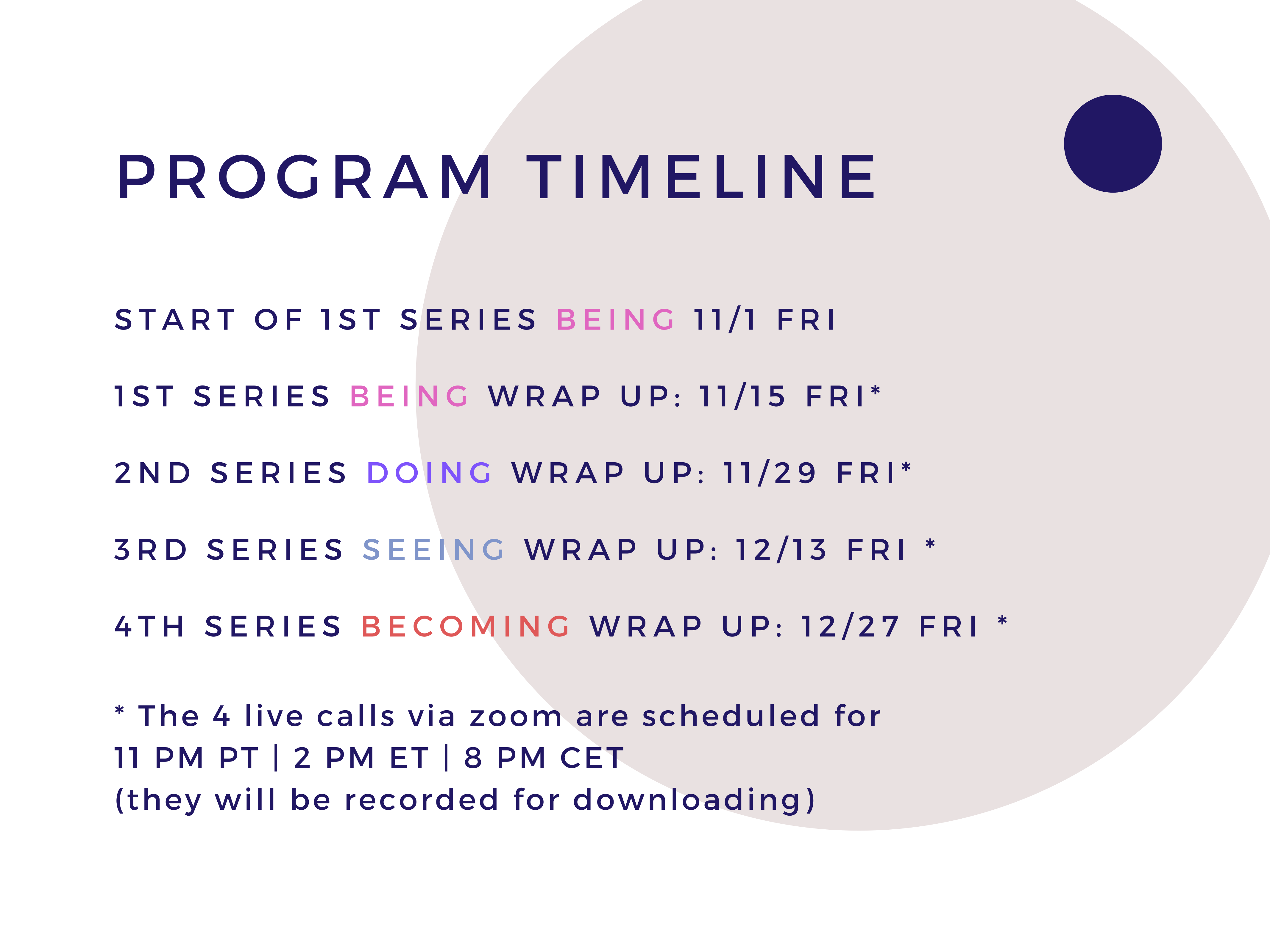 PROGRAM TIMELINE

START OF 1ST SERIES BEING 11/1 FRI

1ST SERIES BEING WRAP UP: 11/15 FRI*

2ND SERIES DOING WRAP UP: 11/29 FRI*

3RD SERIES SEEING WRAP UP: 12/13 FRI *

4TH SERIES BECOMING WRAP UP: 12/27 FRI *

* The 4 live calls via zoom are scheduled for
11 PM PT | 2 PM ET | 8 PM CET
(they will be recorded for downloading)